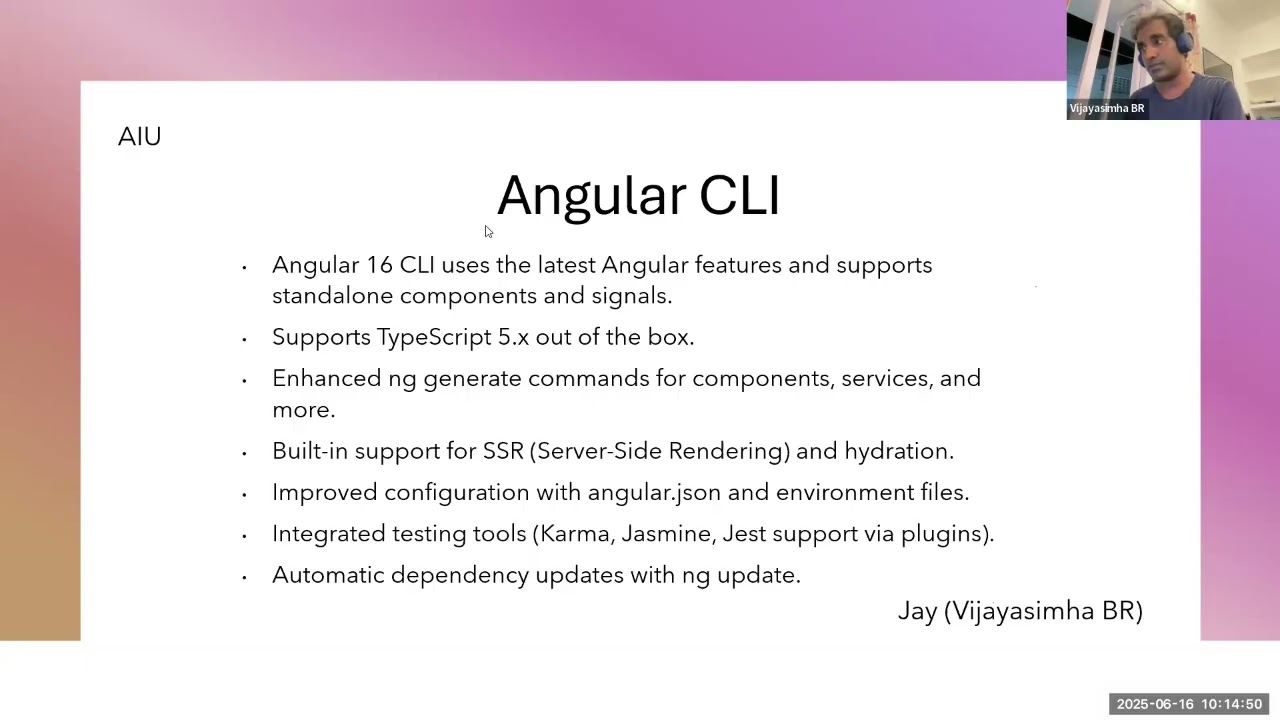 Vijayasimha BR

AIU

Angular CLI

• Angular 16 CLI uses the latest Angular features and supports standalone components and signals.

• Supports TypeScript 5.x out of the box.

• Enhanced ng generate commands for components, services, and more.

• Built-in support for SSR (Server-Side Rendering) and hydration.

• Improved configuration with angular.json and environment files.

• Integrated testing tools (Karma, Jasmine, Jest support via plugins).

• Automatic dependency updates with ng update.

Jay (Vijayasimha BR)

2025-06-16 10:14:50